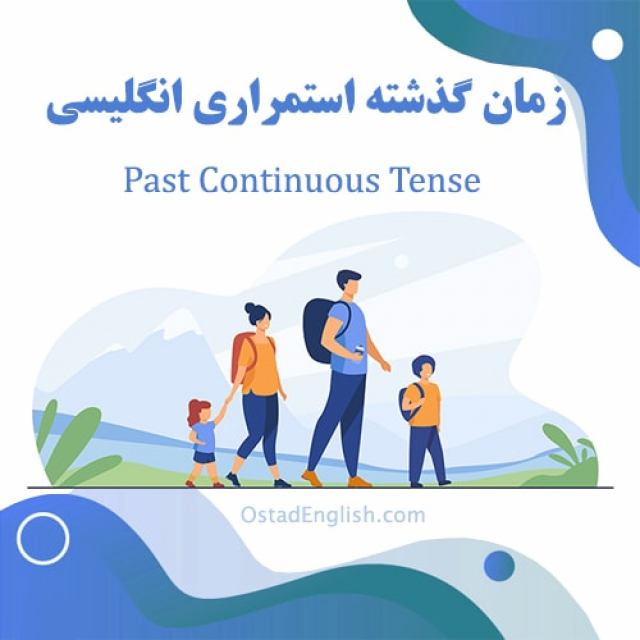 زمان گذشته استمراری انگلیسی

Past Continuous Tense

OstadEnglish.com